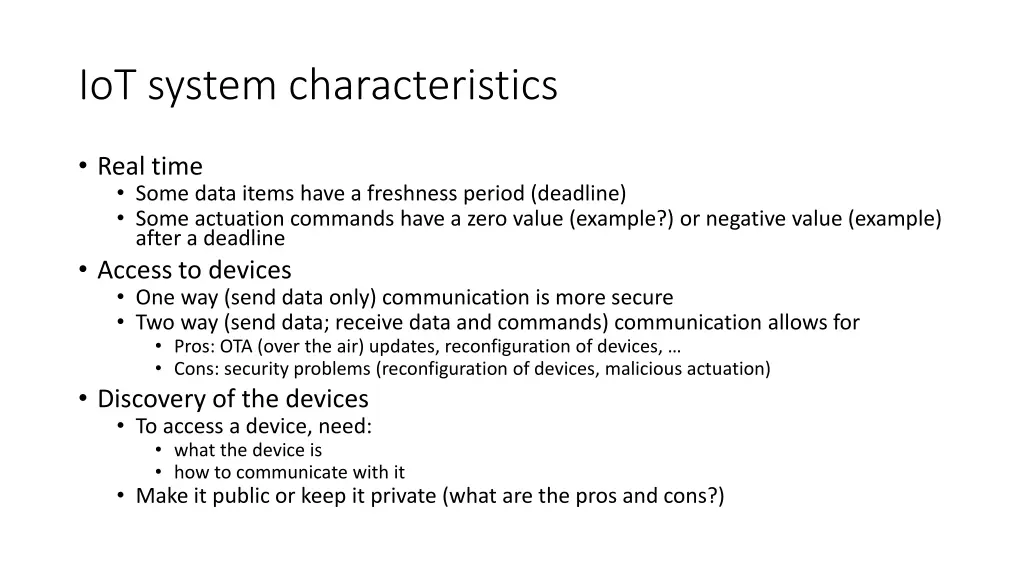 IoT system characteristics

• Real time
• Some data items have a freshness period (deadline)
• Some actuation commands have a zero value (example?) or negative value (example) after a deadline
• Access to devices
• One way (send data only) communication is more secure
• Two way (send data; receive data and commands) communication allows for
• Pros: OTA (over the air) updates, reconfiguration of devices, …
• Cons: security problems (reconfiguration of devices, malicious actuation)
• Discovery of the devices
• To access a device, need:
• what the device is
• how to communicate with it
• Make it public or keep it private (what are the pros and cons?)